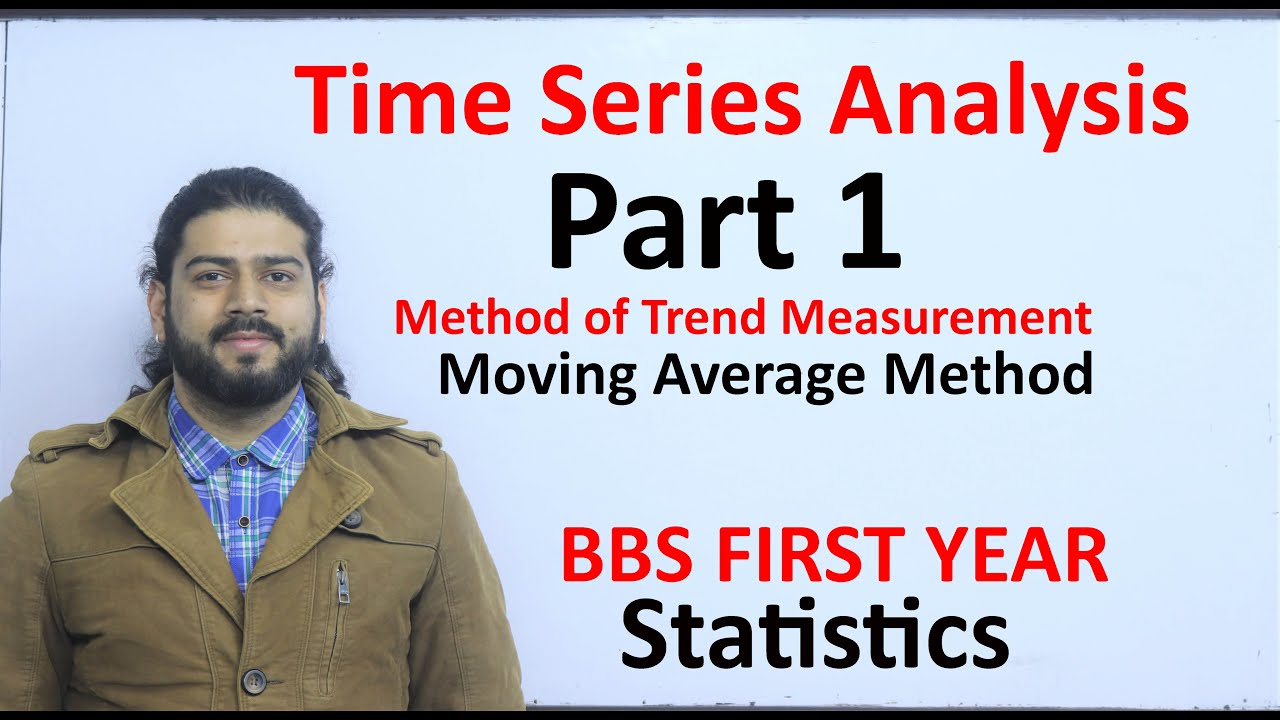 Time Series Analysis
Part 1
Method of Trend Measurement
Moving Average Method

BBS FIRST YEAR
Statistics